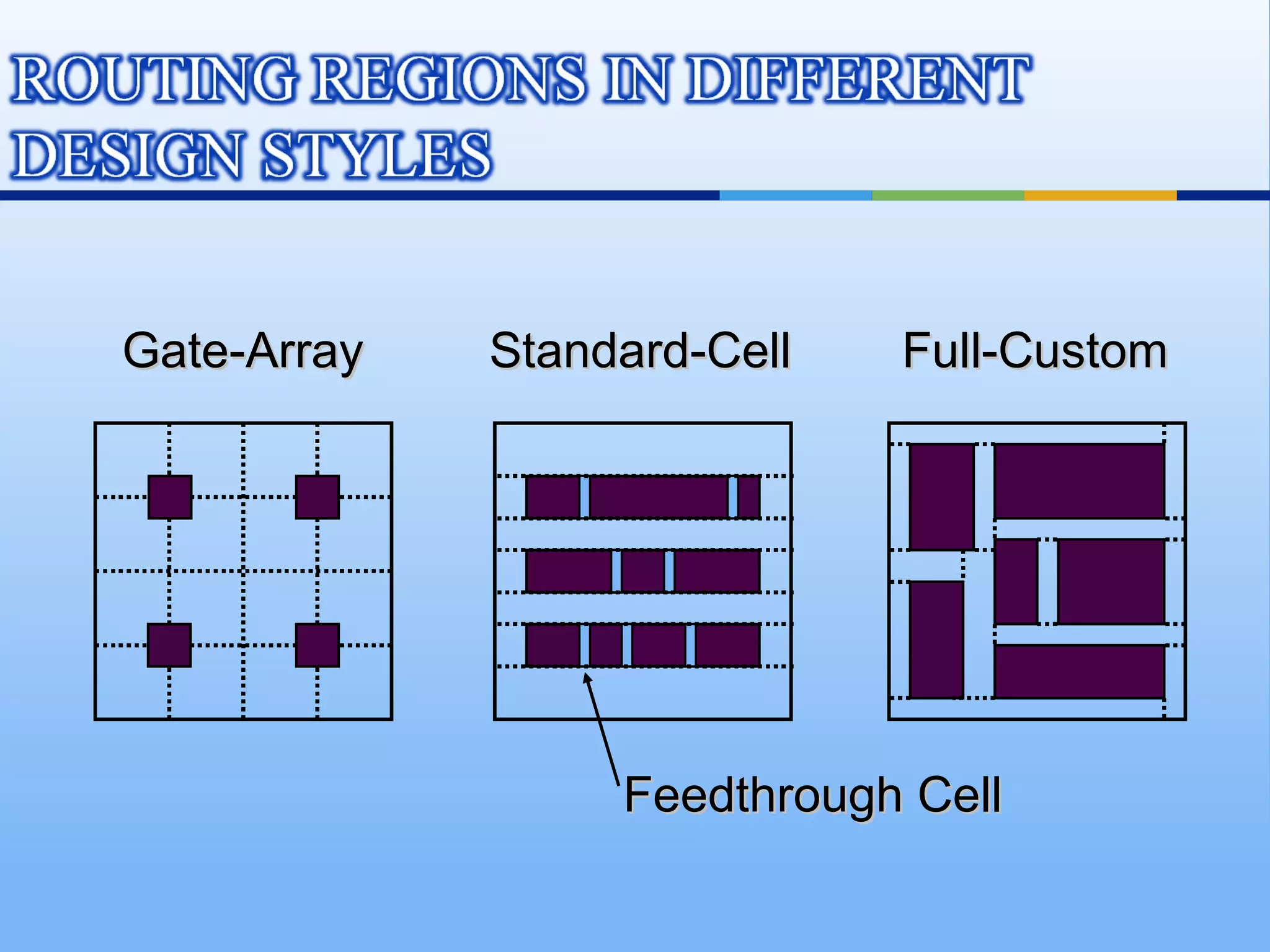 ROUTING REGIONS IN DIFFERENT DESIGN STYLES

Gate-Array

Standard-Cell

Full-Custom

Feedthrough Cell